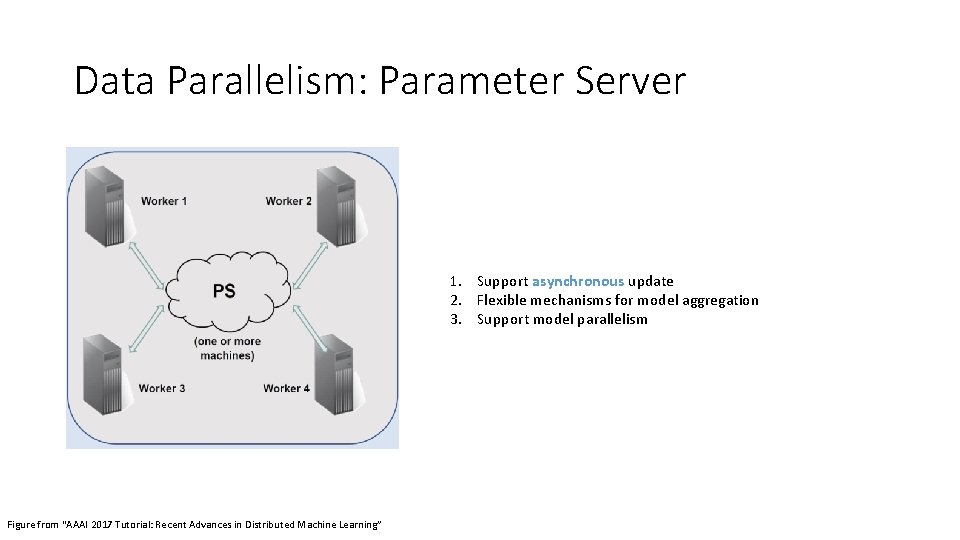 Data Parallelism: Parameter Server

Worker 1

Worker 2

PS

(one or more machines)

Worker 3

Worker 4

1. Support asynchronous update
2. Flexible mechanisms for model aggregation
3. Support model parallelism

Figure from "AAAI 2017 Tutorial: Recent Advances in Distributed Machine Learning"